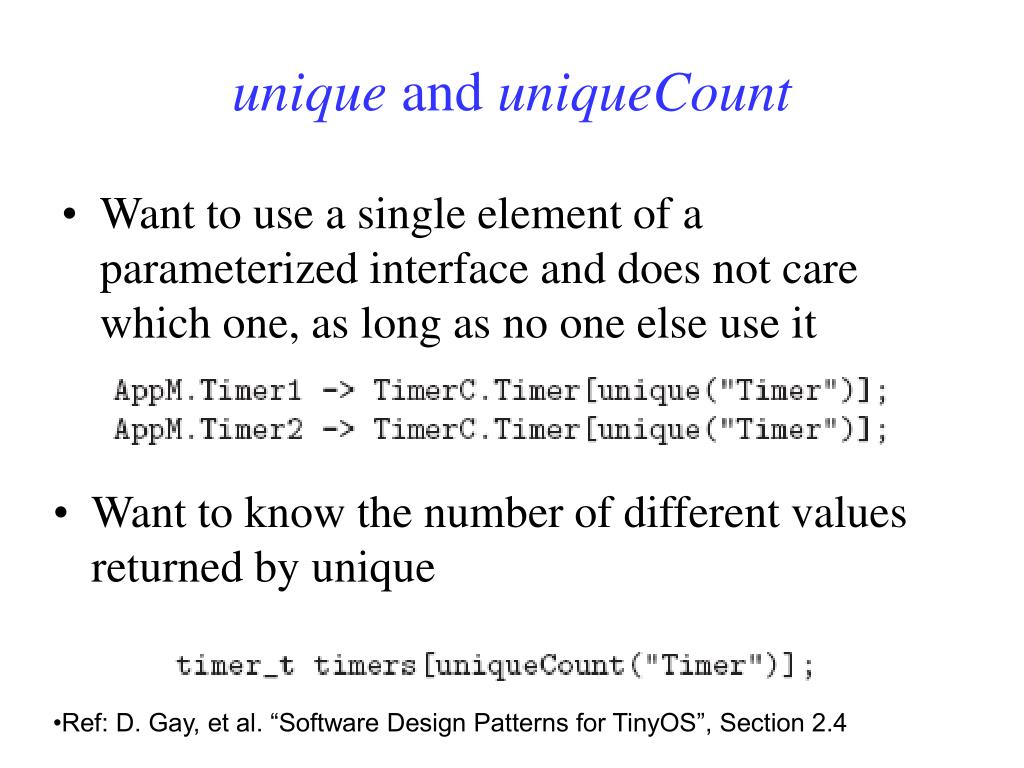 unique and uniqueCount

• Want to use a single element of a parameterized interface and does not care which one, as long as no one else use it

AppM.Timer1 -> TimerC.Timer[unique("Timer")];
AppM.Timer2 -> TimerC.Timer[unique("Timer")];

• Want to know the number of different values returned by unique

timer_t timers[uniqueCount("Timer")];

•Ref: D. Gay, et al. “Software Design Patterns for TinyOS”, Section 2.4